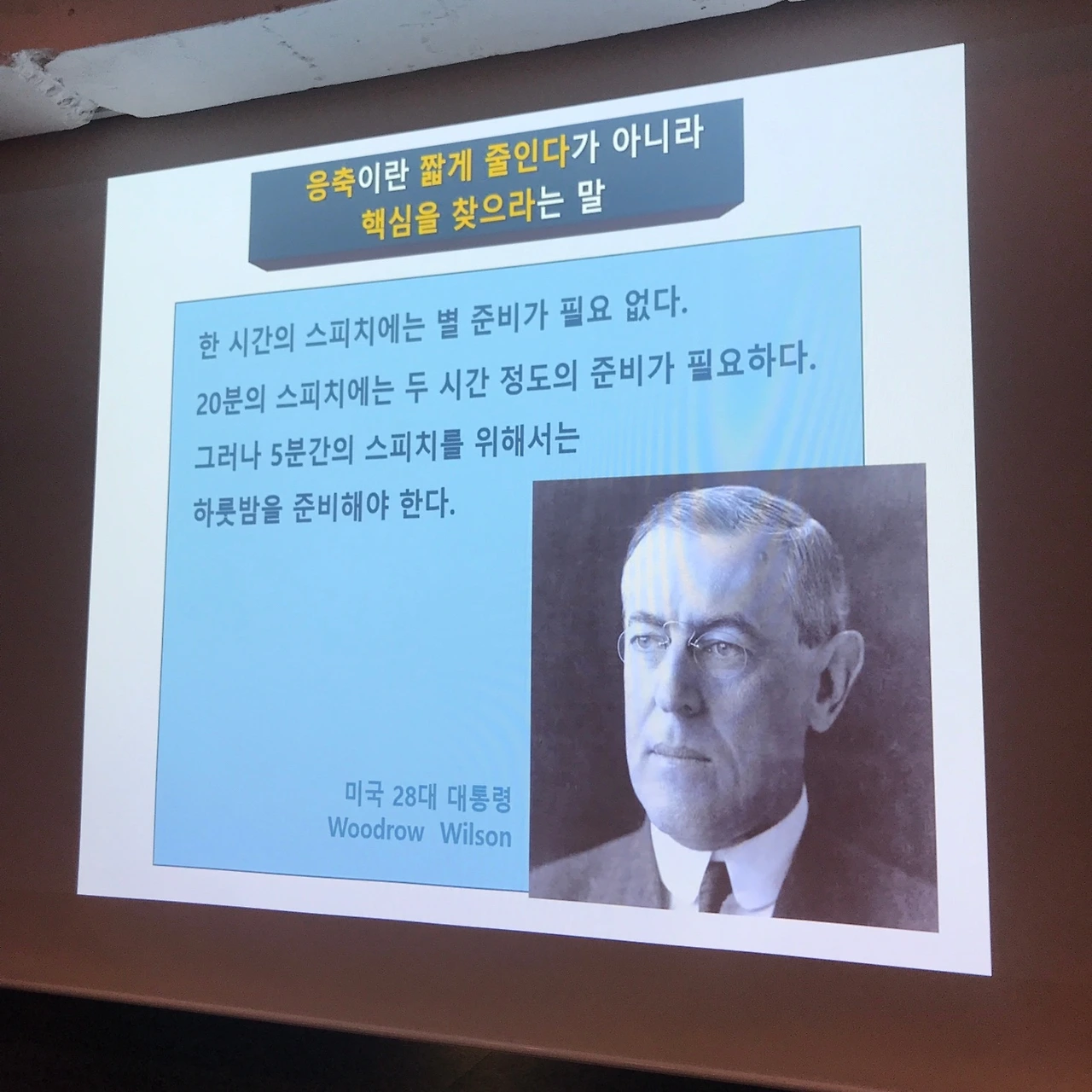 응축이란 짧게 줄인다가 아니라
핵심을 찾으라는 말

한 시간의 스피치에는 별 준비가 필요 없다.
20분의 스피치에는 두 시간 정도의 준비가 필요하다.
그러나 5분간의 스피치를 위해서는
하룻밤을 준비해야 한다.

미국 28대 대통령
Woodrow Wilson